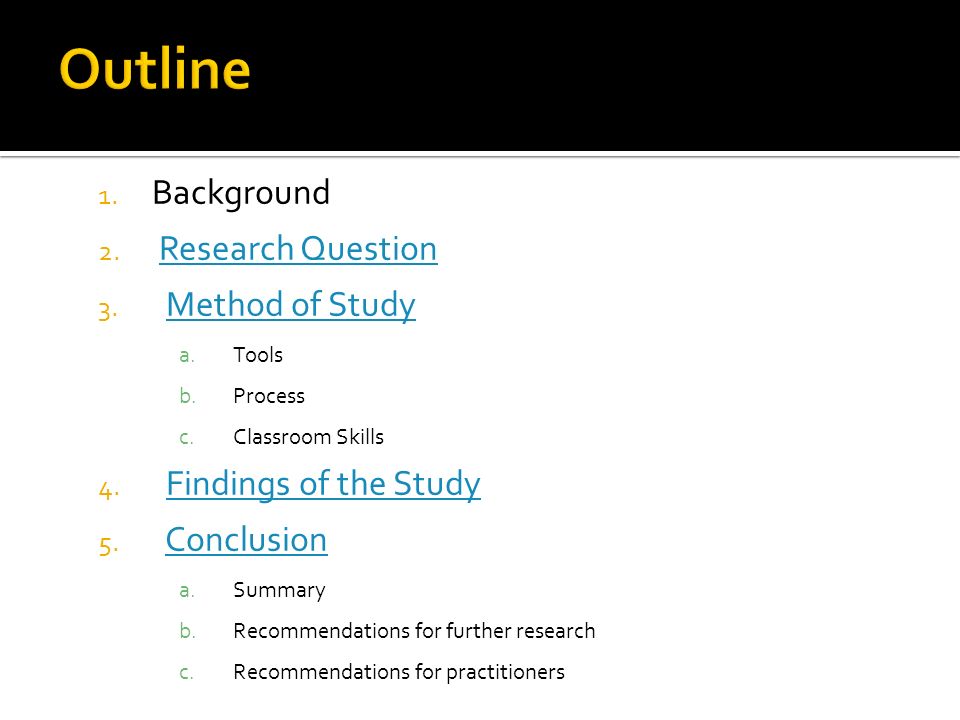 Outline

1. Background
2. Research Question
3. Method of Study
   a. Tools
   b. Process
   c. Classroom Skills
4. Findings of the Study
5. Conclusion
   a. Summary
   b. Recommendations for further research
   c. Recommendations for practitioners